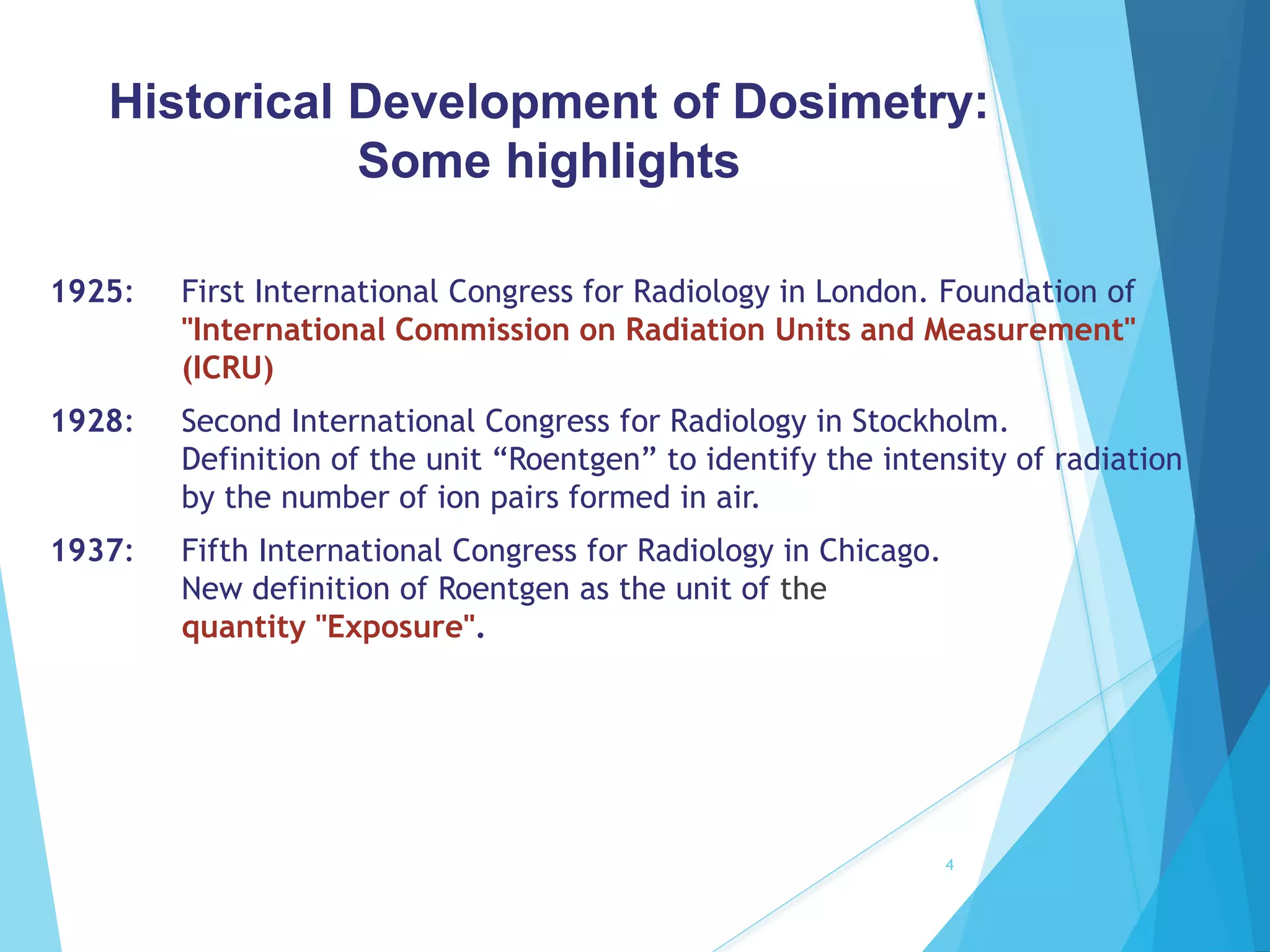 Historical Development of Dosimetry: Some highlights

1925: First International Congress for Radiology in London. Foundation of "International Commission on Radiation Units and Measurement" (ICRU)

1928: Second International Congress for Radiology in Stockholm. Definition of the unit “Roentgen” to identify the intensity of radiation by the number of ion pairs formed in air.

1937: Fifth International Congress for Radiology in Chicago. New definition of Roentgen as the unit of the quantity "Exposure".

4